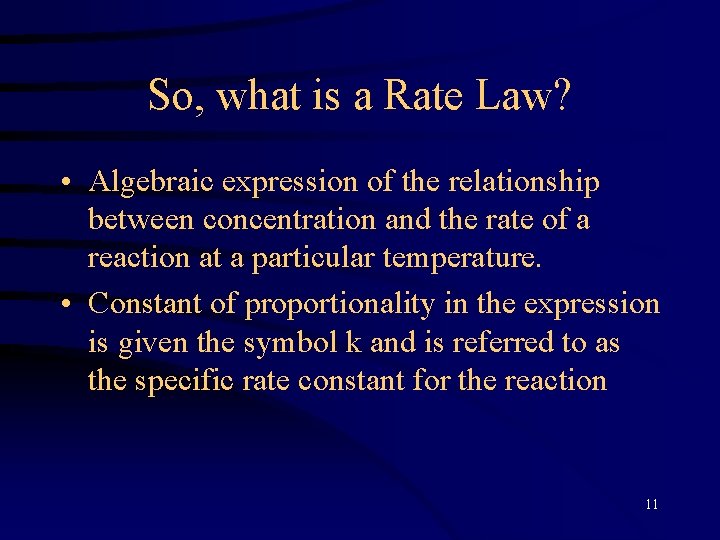 So, what is a Rate Law?

• Algebraic expression of the relationship between concentration and the rate of a reaction at a particular temperature.

• Constant of proportionality in the expression is given the symbol k and is referred to as the specific rate constant for the reaction

11